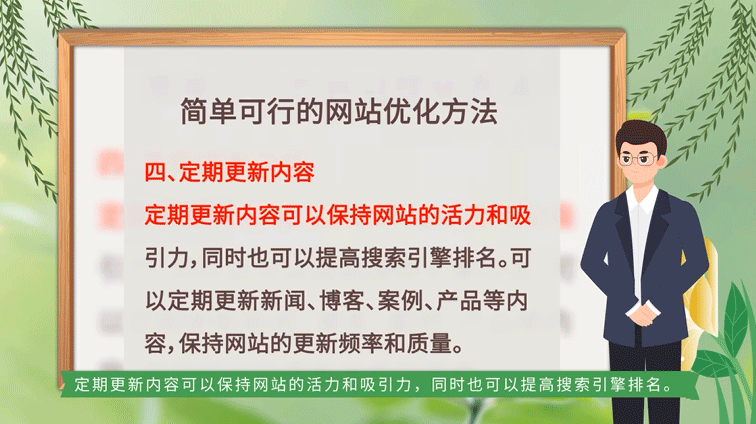 简单可行的网站优化方法

四、定期更新内容

定期更新内容可以保持网站的活力和吸引力，同时也可以提高搜索引擎排名。可以定期更新新闻、博客、案例、产品等内容，保持网站的更新频率和质量。

定期更新内容可以保持网站的活力和吸引力，同时也可以提高搜索引擎排名。